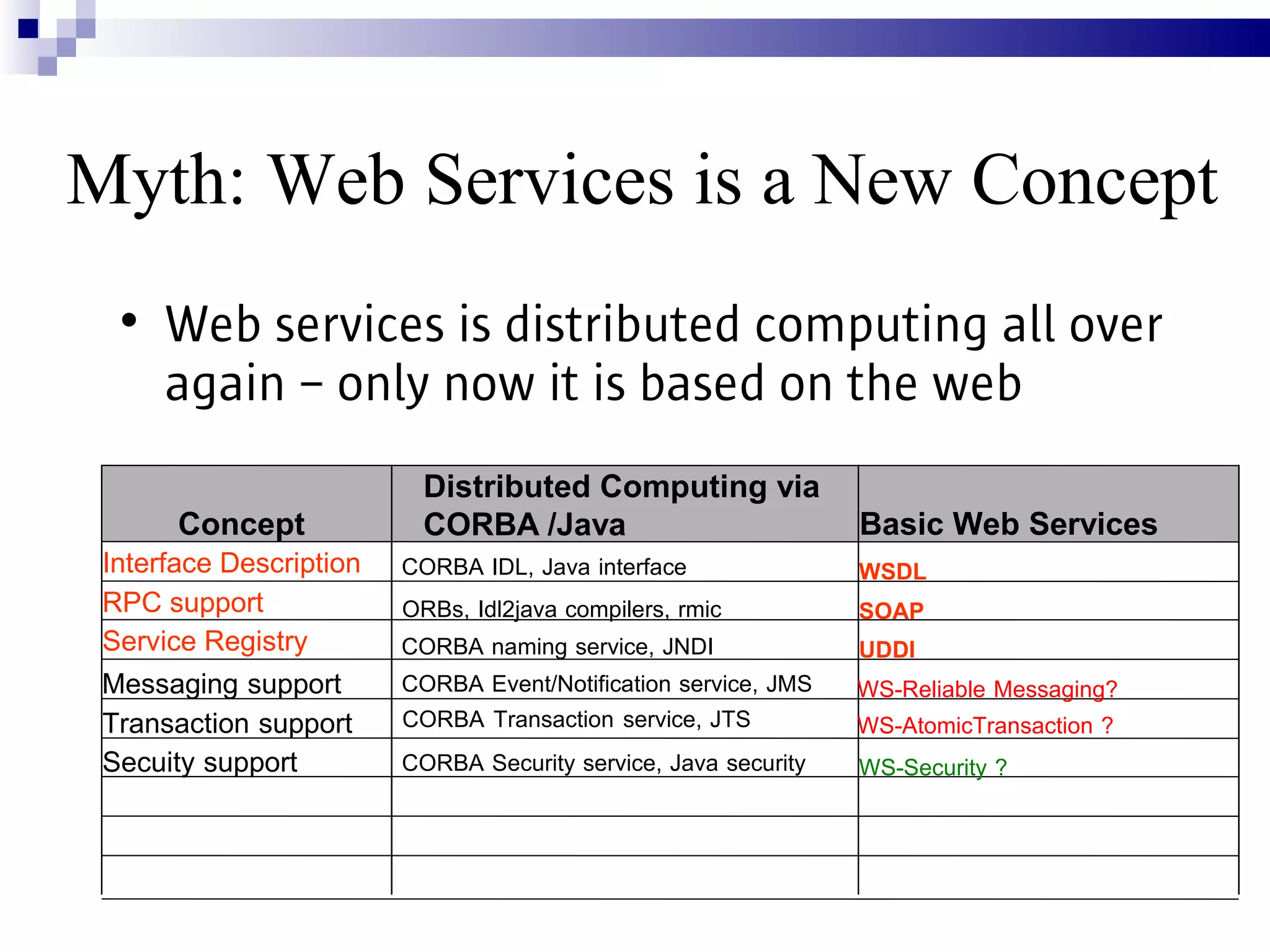 Myth: Web Services is a New Concept

• Web services is distributed computing all over again – only now it is based on the web

| Concept | Distributed Computing via CORBA /Java | Basic Web Services |
|---|---|---|
| Interface Description | CORBA IDL, Java interface | WSDL |
| RPC support | ORBs, Idl2java compilers, rmic | SOAP |
| Service Registry | CORBA naming service, JNDI | UDDI |
| Messaging support | CORBA Event/Notification service, JMS | WS-Reliable Messaging? |
| Transaction support | CORBA Transaction service, JTS | WS-AtomicTransaction ? |
| Secuity support | CORBA Security service, Java security | WS-Security ? |
| | | |
| | | |
| | | |